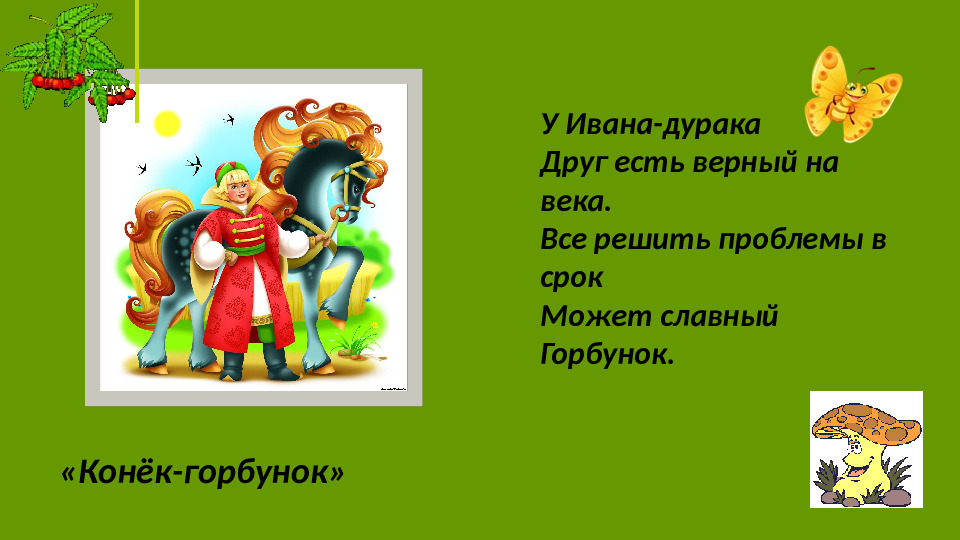 У Ивана-дурака
Друг есть верный на века.
Все решить проблемы в срок
Может славный Горбунок.

«Конёк-горбунок»